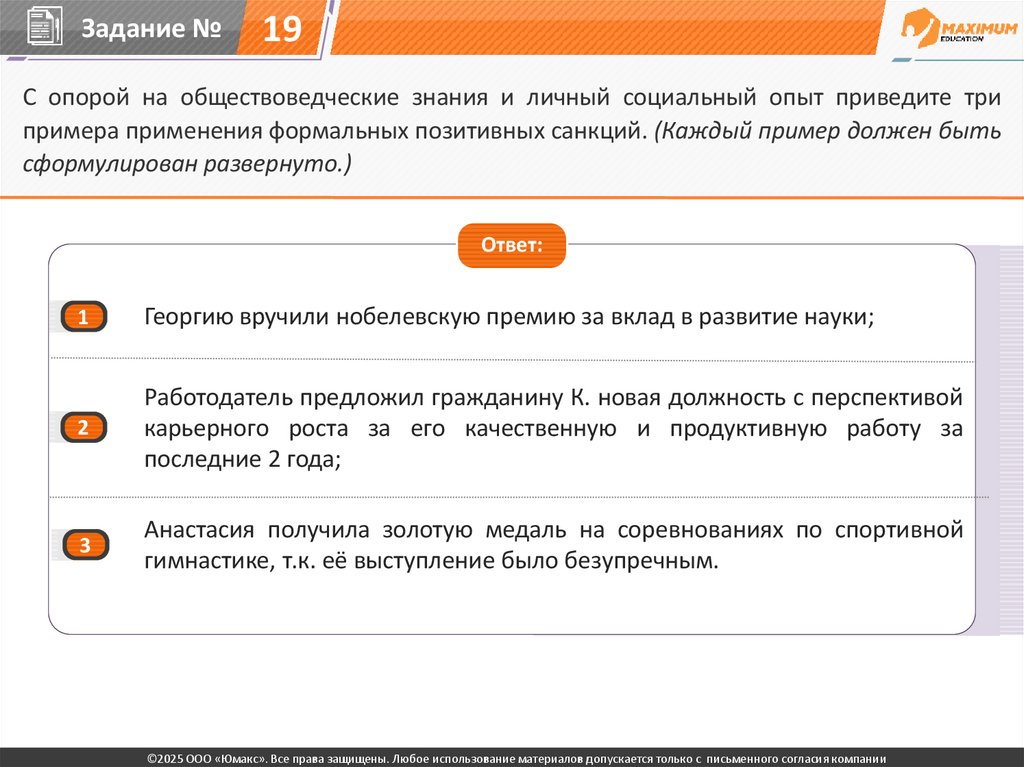 Задание № 19

MAXIMUM EDUCATION

С опорой на обществоведческие знания и личный социальный опыт приведите три примера применения формальных позитивных санкций. (Каждый пример должен быть сформулирован развернуто.)

Ответ:

1 Георгию вручили нобелевскую премию за вклад в развитие науки;

2 Работодатель предложил гражданину К. новая должность с перспективой карьерного роста за его качественную и продуктивную работу за последние 2 года;

3 Анастасия получила золотую медаль на соревнованиях по спортивной гимнастике, т.к. её выступление было безупречным.

©2025 ООО «Юмакс». Все права защищены. Любое использование материалов допускается только с письменного согласия компании